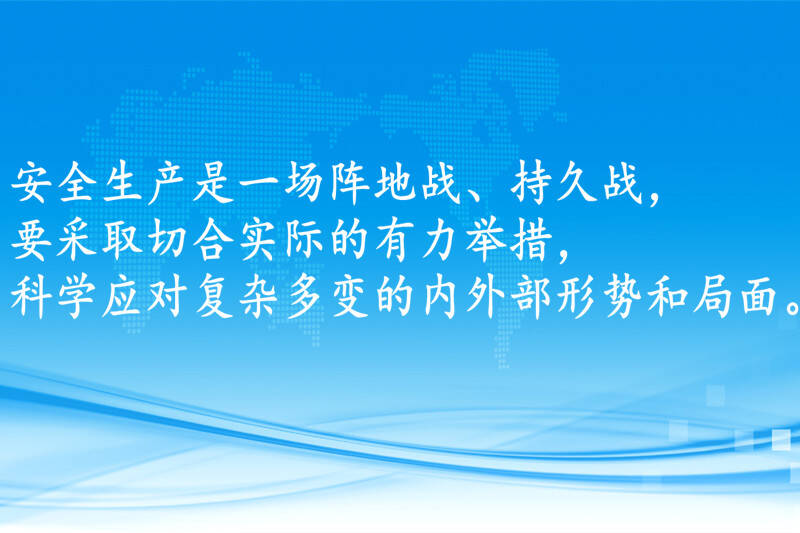 安全生产是一场阵地战、持久战，
要采取切合实际的有力举措，
科学应对复杂多变的内外部形势和局面。